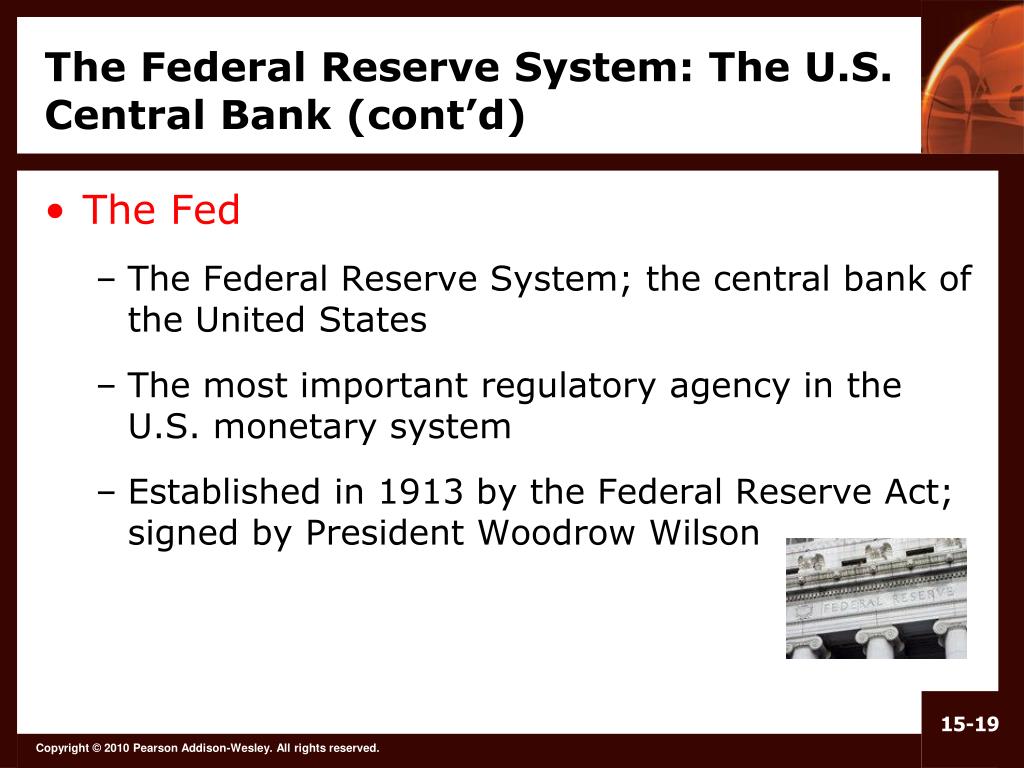 The Federal Reserve System: The U.S. Central Bank (cont’d)

• The Fed

– The Federal Reserve System; the central bank of the United States

– The most important regulatory agency in the U.S. monetary system

– Established in 1913 by the Federal Reserve Act; signed by President Woodrow Wilson

FEDERAL RESERVE

15-19

Copyright © 2010 Pearson Addison-Wesley. All rights reserved.